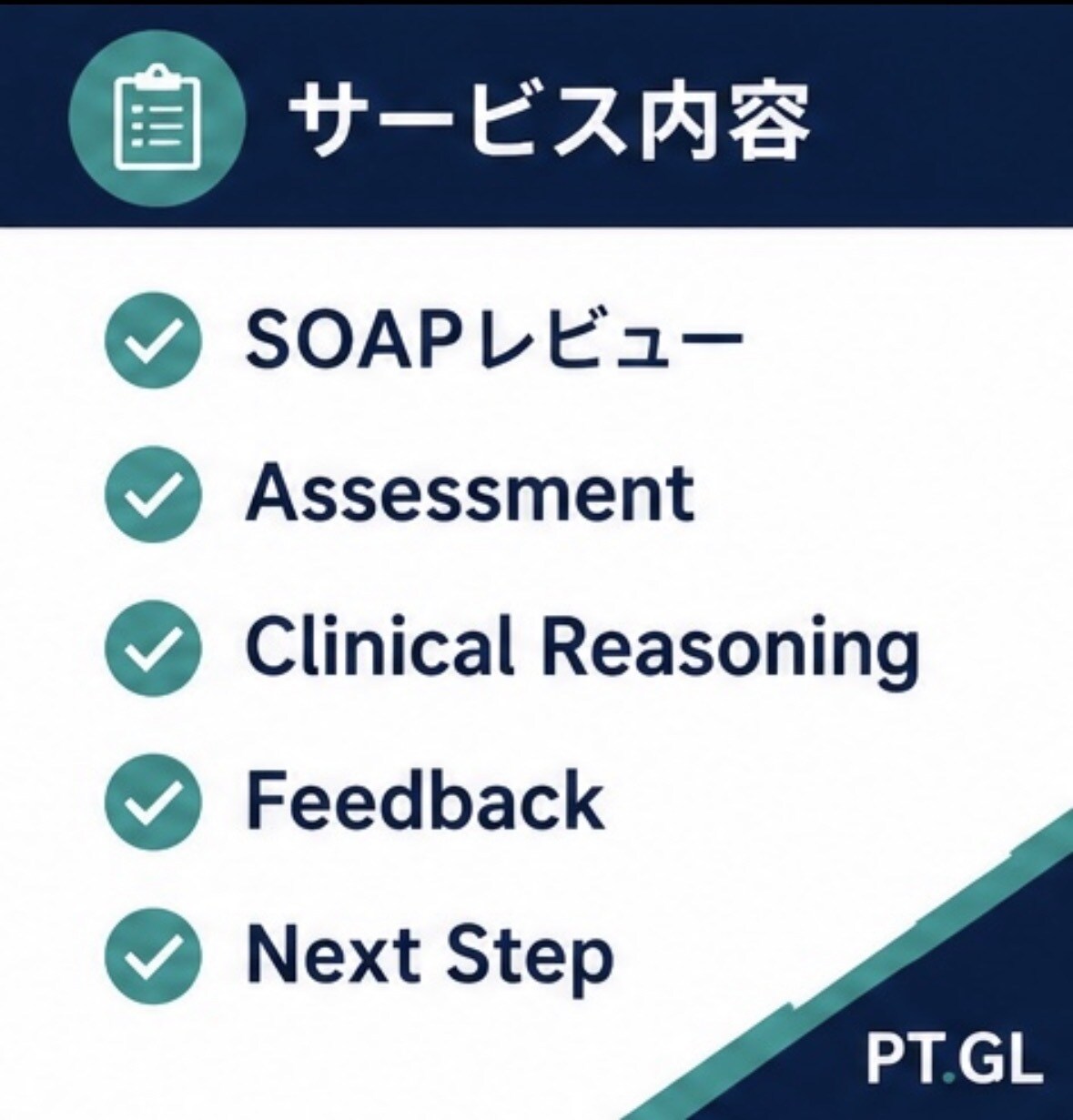 サービス内容

SOAPレビュー

Assessment

Clinical Reasoning

Feedback

Next Step

PT.GL